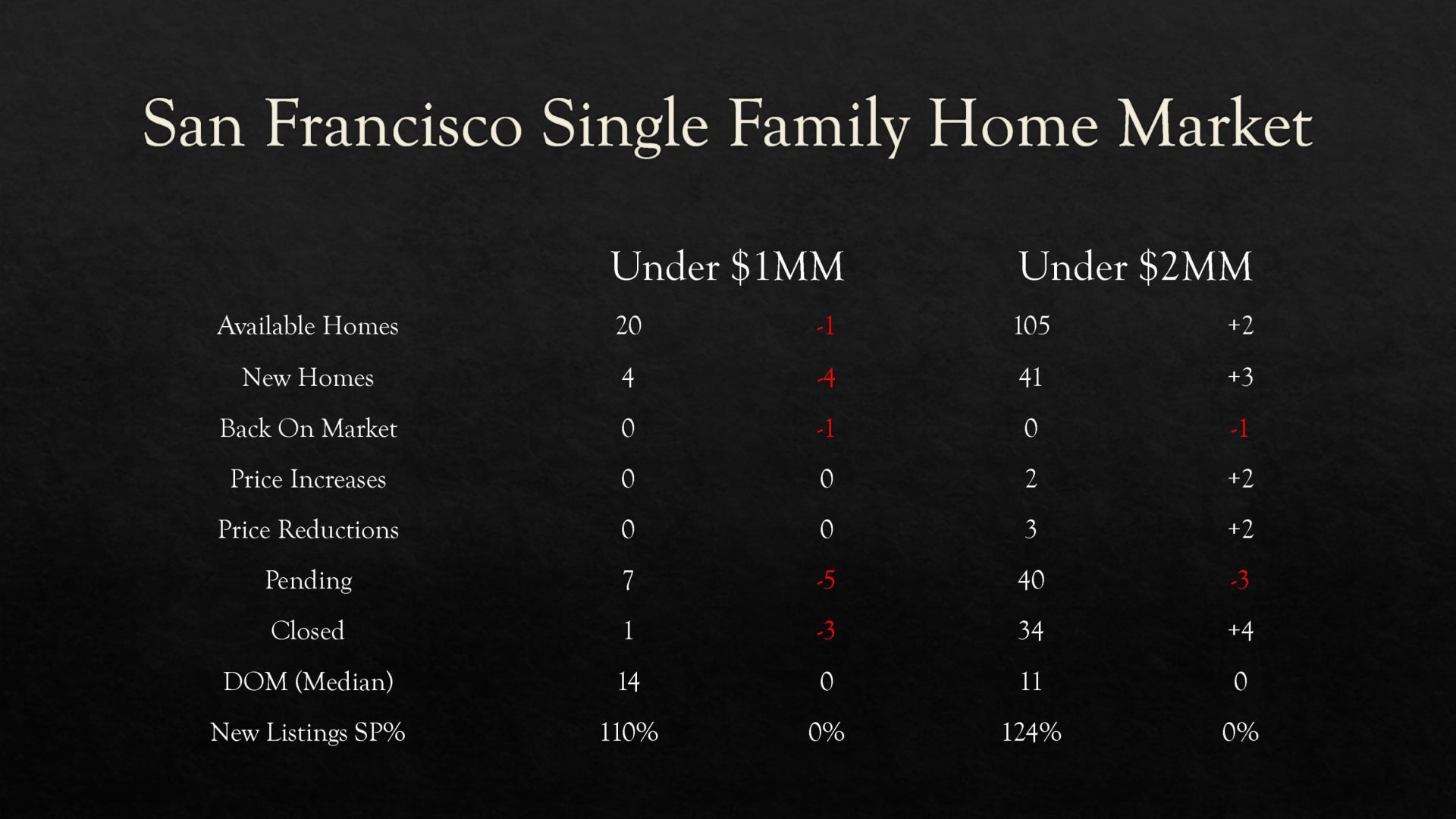 San Francisco Single Family Home Market

| | Under \$1MM | | Under \$2MM | |
|---|---|---|---|---|
| Available Homes | 20 | -1 | 105 | +2 |
| New Homes | 4 | -4 | 41 | +3 |
| Back On Market | 0 | -1 | 0 | -1 |
| Price Increases | 0 | 0 | 2 | +2 |
| Price Reductions | 0 | 0 | 3 | +2 |
| Pending | 7 | -5 | 40 | -3 |
| Closed | 1 | -3 | 34 | +4 |
| DOM (Median) | 14 | 0 | 11 | 0 |
| New Listings SP% | 110% | 0% | 124% | 0% |